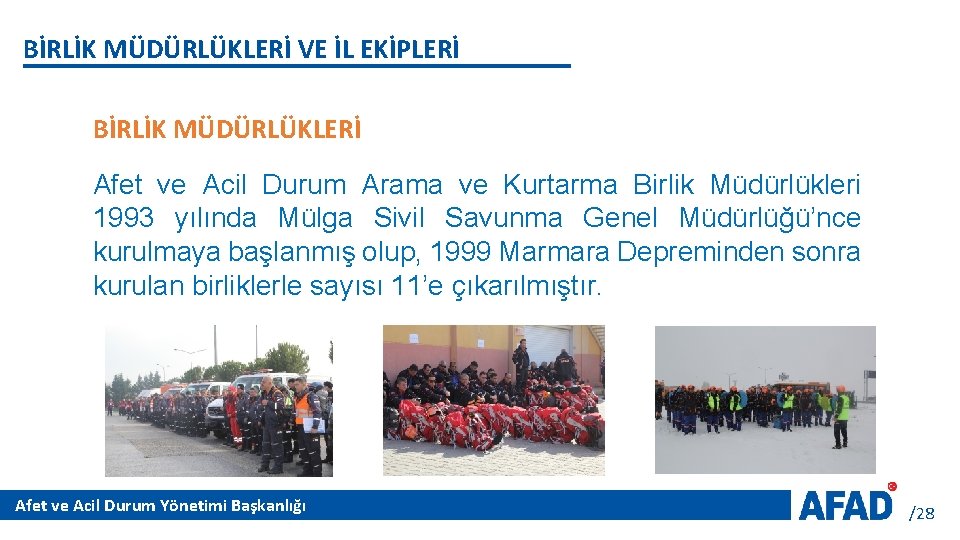 BİRLİK MÜDÜRLÜKLERİ VE İL EKİPLERİ

BİRLİK MÜDÜRLÜKLERİ

Afet ve Acil Durum Arama ve Kurtarma Birlik Müdürlükleri 1993 yılında Mülga Sivil Savunma Genel Müdürlüğü'nce kurulmaya başlanmış olup, 1999 Marmara Depreminden sonra kurulan birliklerle sayısı 11'e çıkarılmıştır.

Afet ve Acil Durum Yönetimi Başkanlığı

AFAD

/28